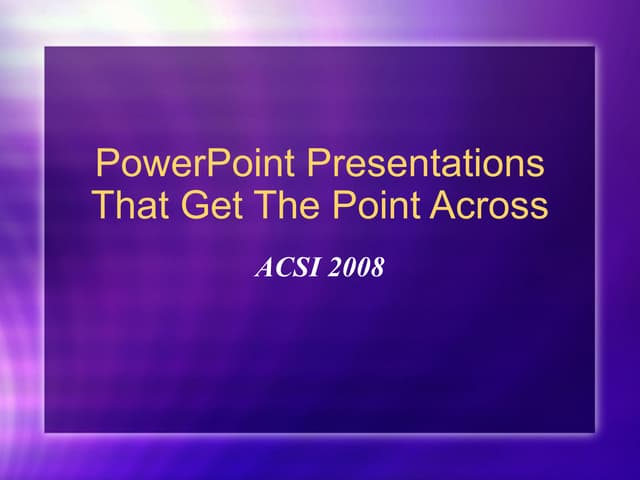 PowerPoint Presentations That Get The Point Across

ACSI 2008